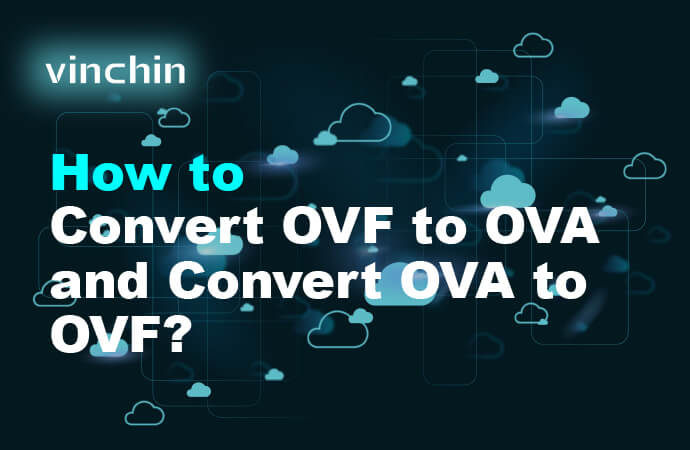 vinchin

How to
Convert OVF to OVA and Convert OVA to OVF?